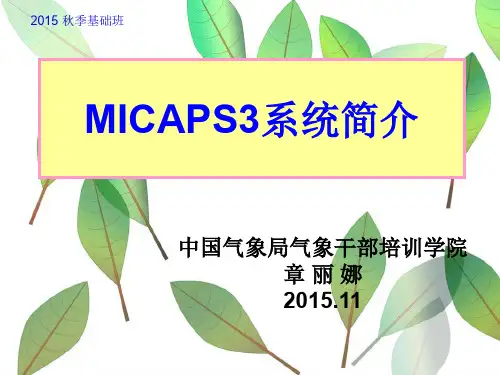 2015 秋季基础班

MICAPS3系统简介

中国气象局气象干部培训学院
章 丽 娜
2015.11